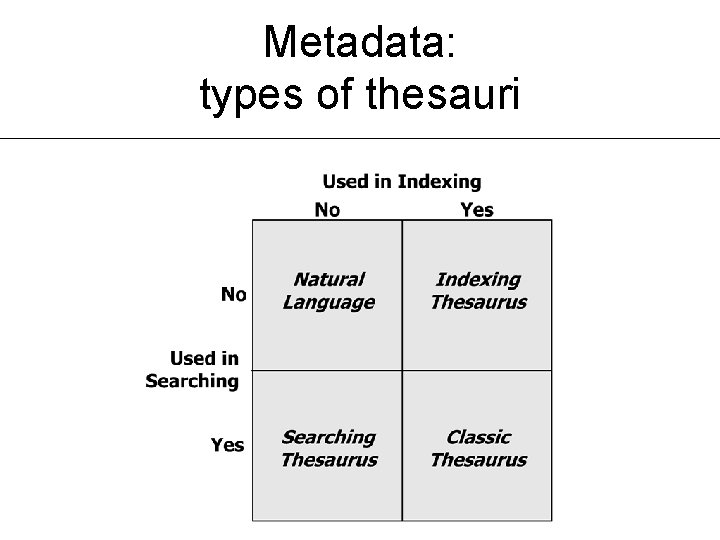 Metadata:
types of thesauri

Used in Indexing

| Used in Searching | No | Yes |
|---|---|---|
| No | Natural Language | Indexing Thesaurus |
| Yes | Searching Thesaurus | Classic Thesaurus |